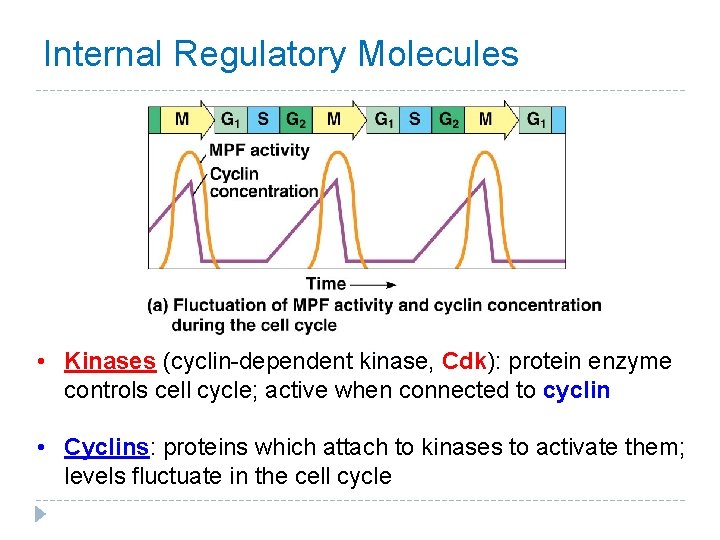 Internal Regulatory Molecules

M $G_1$ S $G_2$ M $G_1$ S $G_2$ M $G_1$

MPF activity

Cyclin concentration

Time

(a) Fluctuation of MPF activity and cyclin concentration during the cell cycle

• Kinases (cyclin-dependent kinase, Cdk): protein enzyme controls cell cycle; active when connected to cyclin

• Cyclins: proteins which attach to kinases to activate them; levels fluctuate in the cell cycle